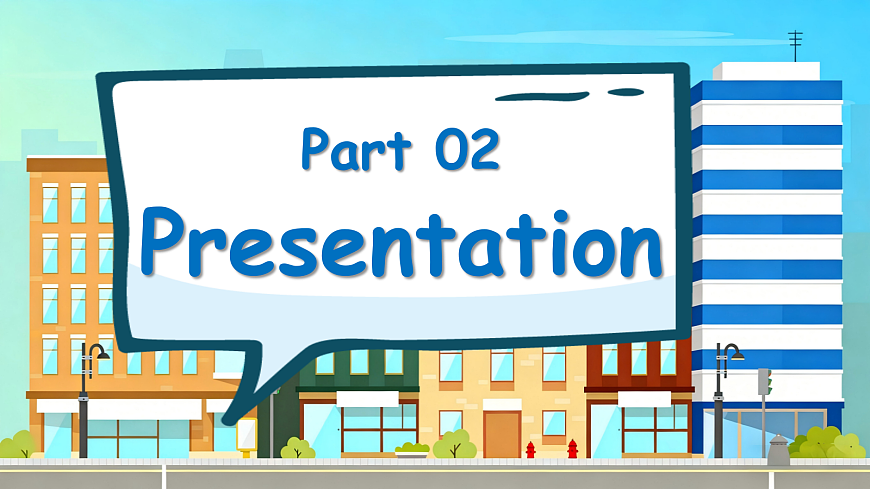 Part 02
Presentation